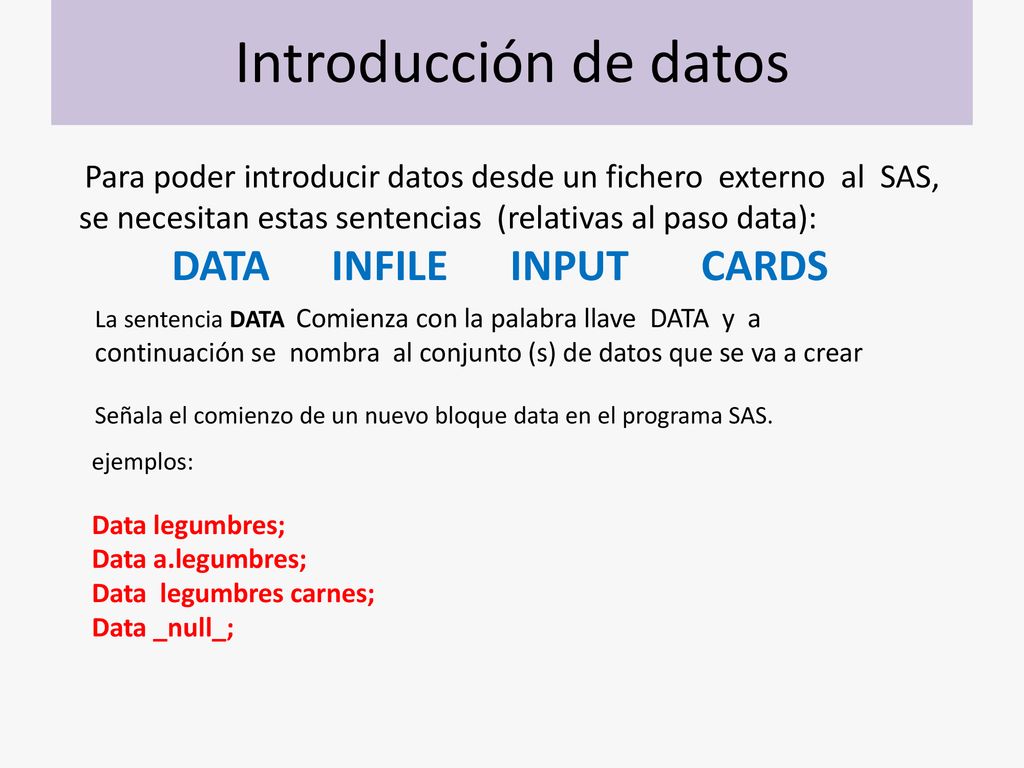 Introducción de datos

Para poder introducir datos desde un fichero externo al SAS, se necesitan estas sentencias (relativas al paso data):

DATA INFILE INPUT CARDS

La sentencia DATA Comienza con la palabra llave DATA y a continuación se nombra al conjunto (s) de datos que se va a crear

Señala el comienzo de un nuevo bloque data en el programa SAS.

ejemplos:

Data legumbres;
Data a.legumbres;
Data legumbres carnes;
Data _null_;